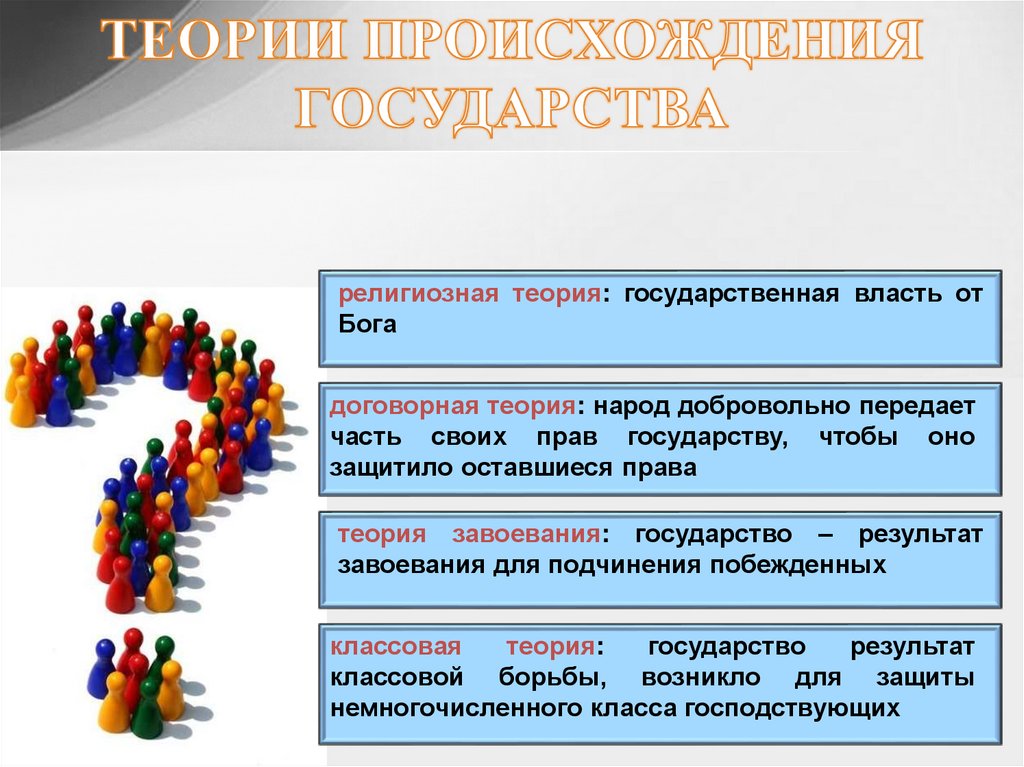 ТЕОРИИ ПРОИСХОЖДЕНИЯ ГОСУДАРСТВА

религиозная теория: государственная власть от Бога

договорная теория: народ добровольно передает часть своих прав государству, чтобы оно защитило оставшиеся права

теория завоевания: государство – результат завоевания для подчинения побежденных

классовая теория: государство результат классовой борьбы, возникло для защиты немногочисленного класса господствующих